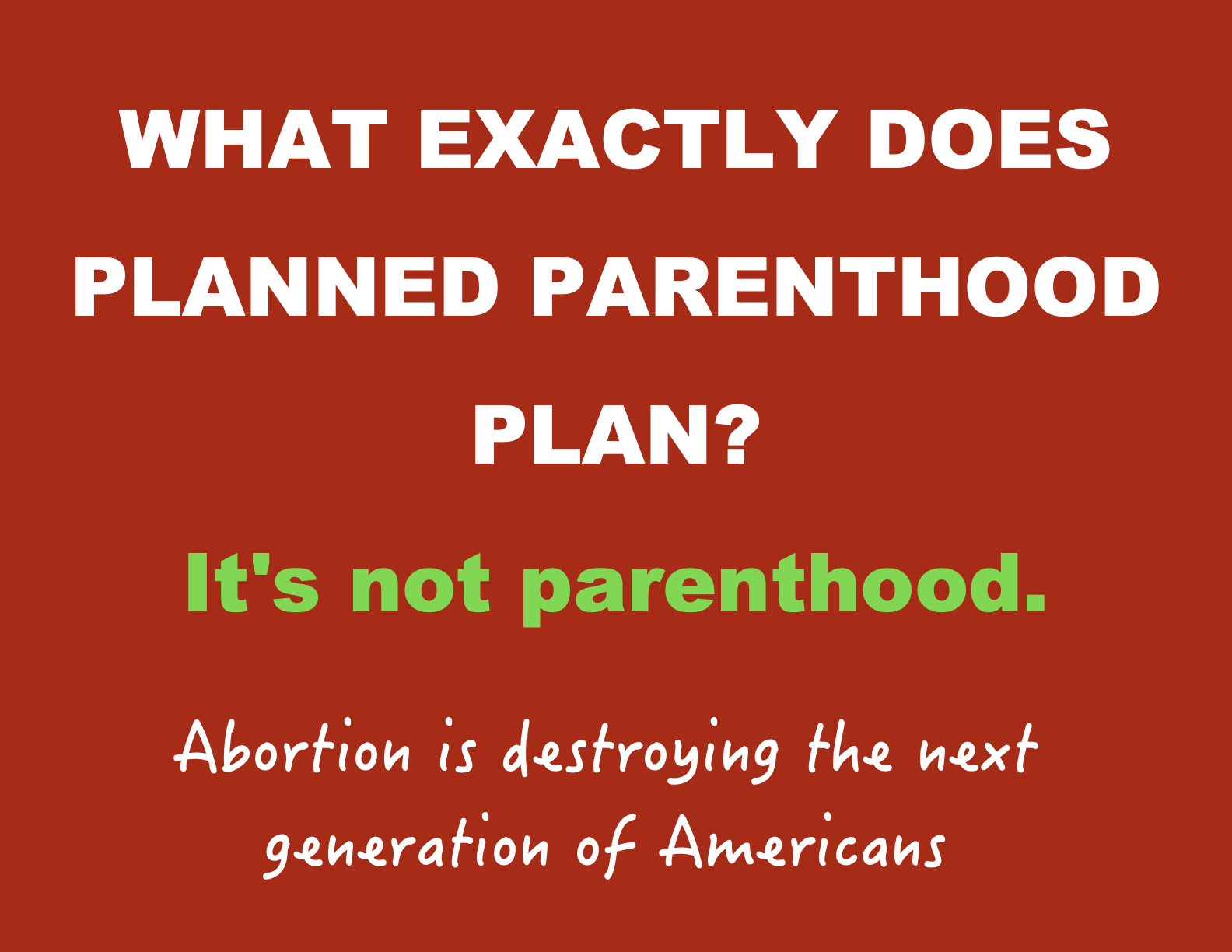 WHAT EXACTLY DOES PLANNED PARENTHOOD PLAN?

It's not parenthood.

Abortion is destroying the next generation of Americans